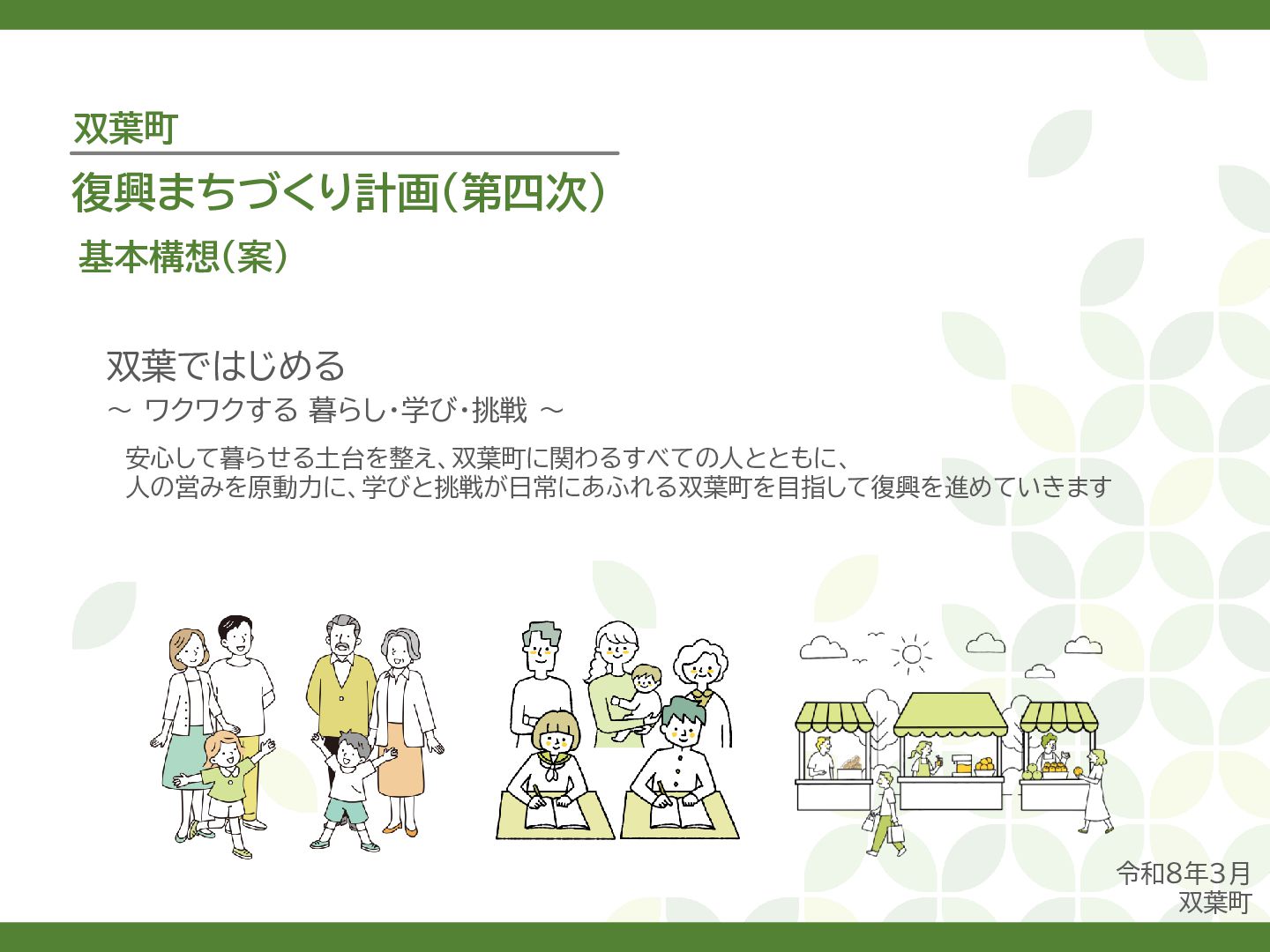 双葉町

復興まちづくり計画(第四次)

基本構想(案)

双葉ではじめる

～ ワクワクする 暮らし・学び・挑戦 ～

安心して暮らせる土台を整え、双葉町に関わるすべての人とともに、
人の営みを原動力に、学びと挑戦が日常にあふれる双葉町を目指して復興を進めていきます

令和8年3月
双葉町